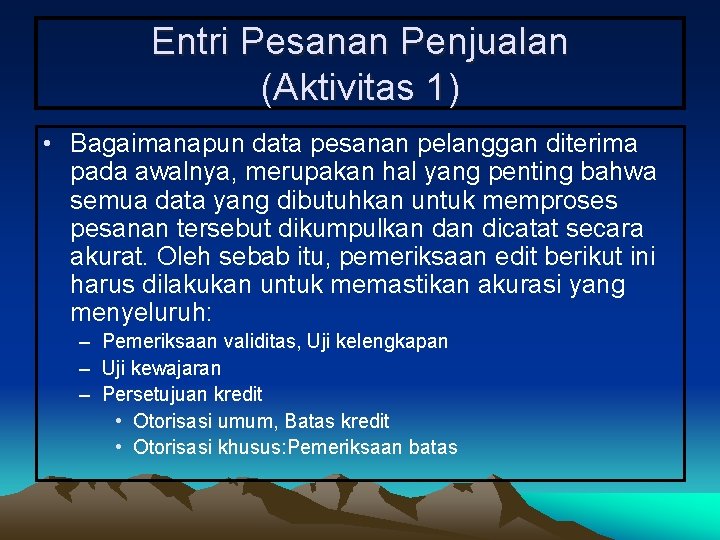 Entri Pesanan Penjualan (Aktivitas 1)

• Bagaimanapun data pesanan pelanggan diterima pada awalnya, merupakan hal yang penting bahwa semua data yang dibutuhkan untuk memproses pesanan tersebut dikumpulkan dan dicatat secara akurat. Oleh sebab itu, pemeriksaan edit berikut ini harus dilakukan untuk memastikan akurasi yang menyeluruh:
– Pemeriksaan validitas, Uji kelengkapan
– Uji kewajaran
– Persetujuan kredit
• Otorisasi umum, Batas kredit
• Otorisasi khusus:Pemeriksaan batas